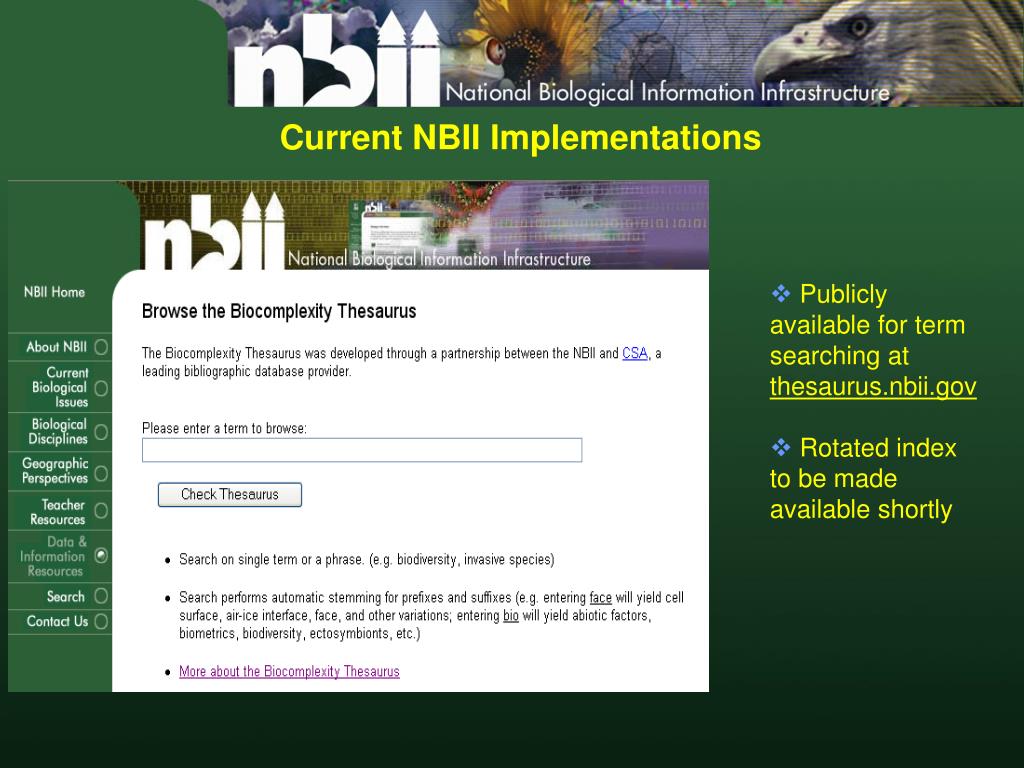 nbii National Biological Information Infrastructure

Current NBII Implementations

nbii National Biological Information Infrastructure

NBII Home

About NBII

Current Biological Issues

Biological Disciplines

Geographic Perspectives

Teacher Resources

Data & Information Resources

Search

Contact Us

Browse the Biocomplexity Thesaurus

The Biocomplexity Thesaurus was developed through a partnership between the NBII and CSA, a leading bibliographic database provider.

Please enter a term to browse:

Check Thesaurus

• Search on single term or a phrase. (e.g. biodiversity, invasive species)

• Search performs automatic stemming for prefixes and suffixes (e.g. entering face will yield cell surface, air-ice interface, face, and other variations; entering bio will yield abiotic factors, biometrics, biodiversity, ectosymbionts, etc.)

• More about the Biocomplexity Thesaurus

❖ Publicly available for term searching at thesaurus.nbii.gov

❖ Rotated index to be made available shortly